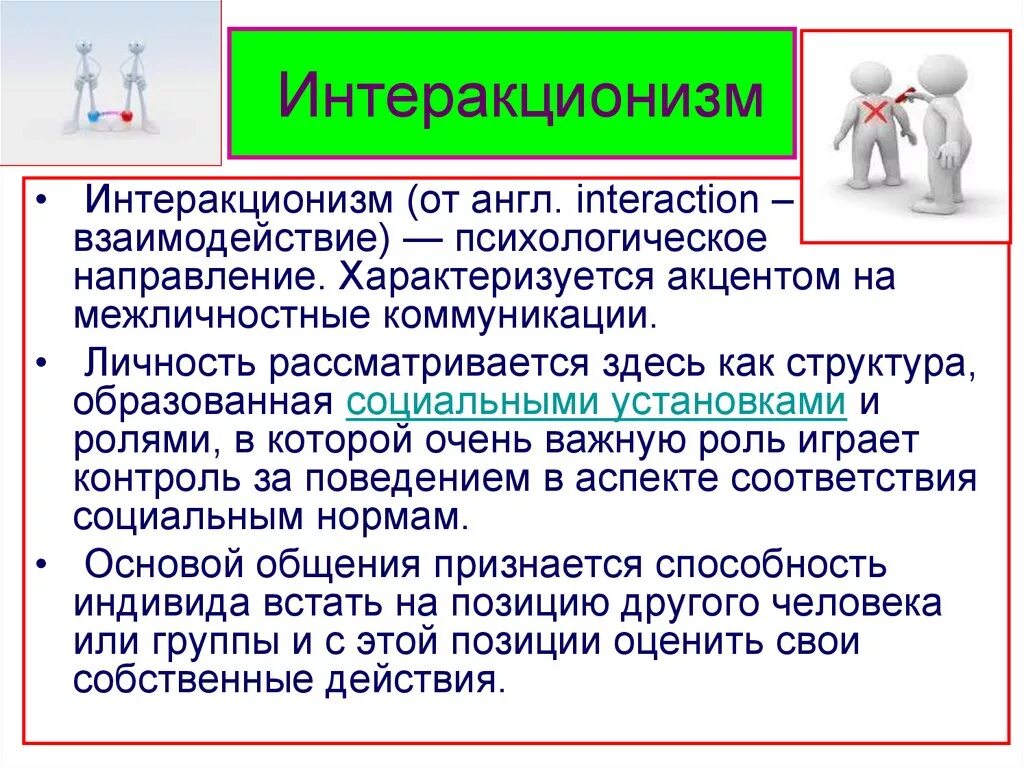 Интеракционизм

• Интеракционизм (от англ. interaction – взаимодействие) — психологическое направление. Характеризуется акцентом на межличностные коммуникации.

• Личность рассматривается здесь как структура, образованная социальными установками и ролями, в которой очень важную роль играет контроль за поведением в аспекте соответствия социальным нормам.

• Основой общения признается способность индивида встать на позицию другого человека или группы и с этой позиции оценить свои собственные действия.